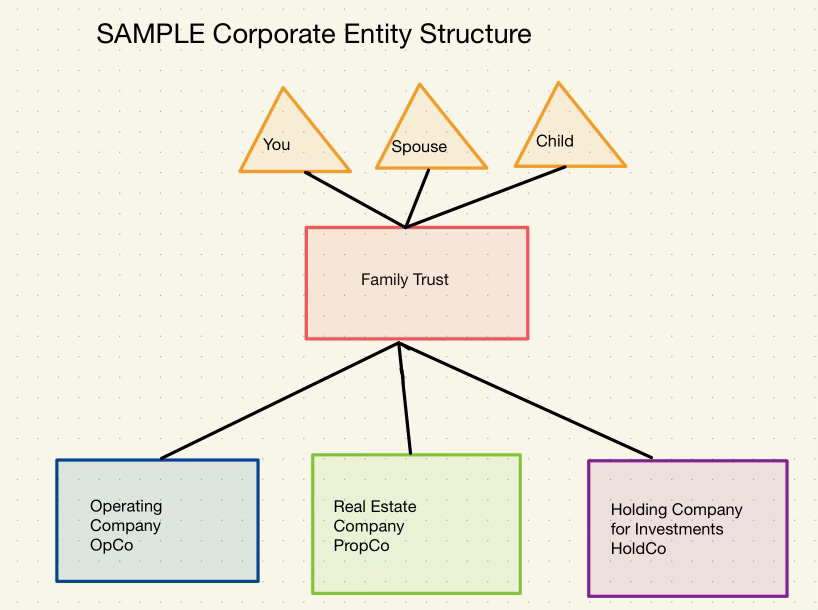 SAMPLE Corporate Entity Structure

You

Spouse

Child

Family Trust

Operating Company OpCo

Real Estate Company PropCo

Holding Company for Investments HoldCo